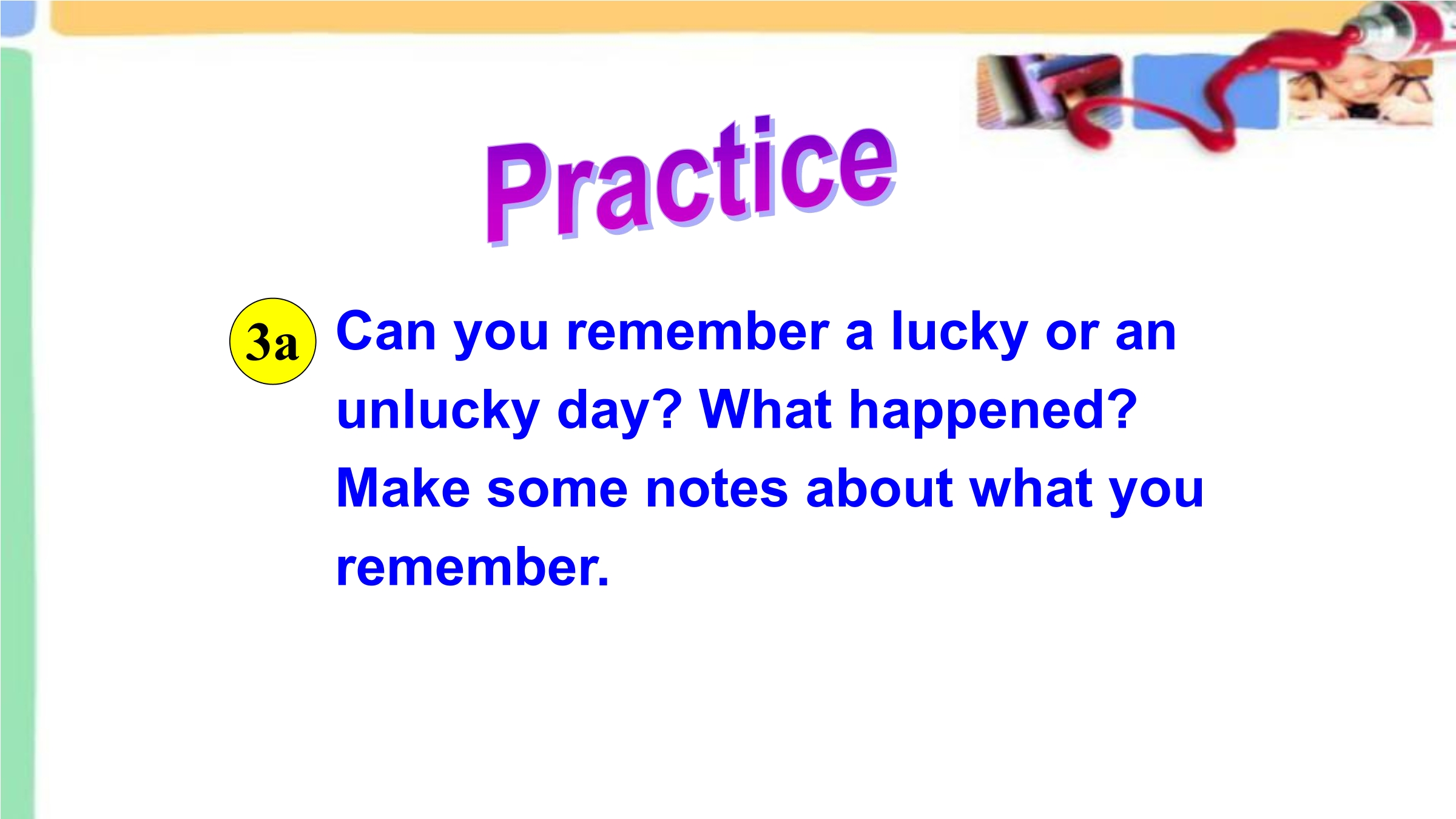 Practice

3a Can you remember a lucky or an unlucky day? What happened? Make some notes about what you remember.